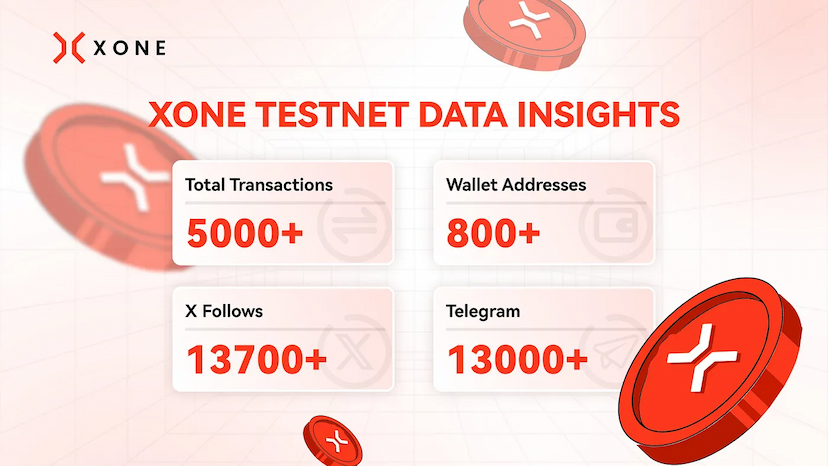 XONE

XONE TESTNET DATA INSIGHTS

Total Transactions
5000+

Wallet Addresses
800+

X Follows
13700+

Telegram
13000+